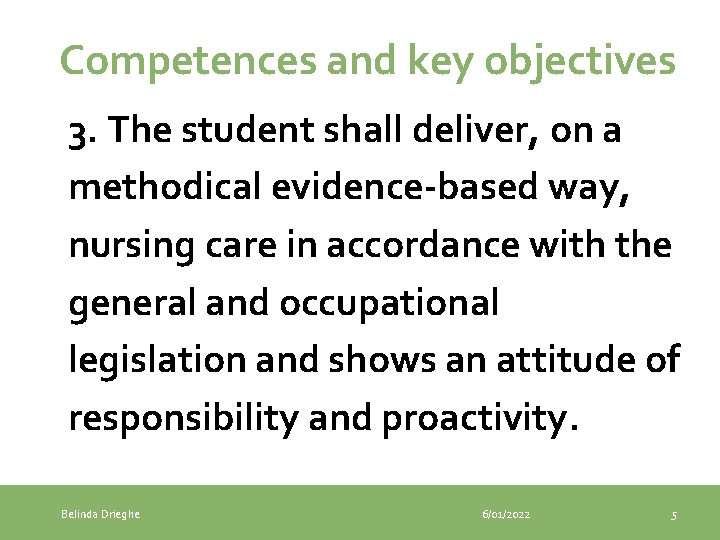 Competences and key objectives

3. The student shall deliver, on a methodical evidence-based way, nursing care in accordance with the general and occupational legislation and shows an attitude of responsibility and proactivity.

Belinda Drieghe 6/01/2022 5